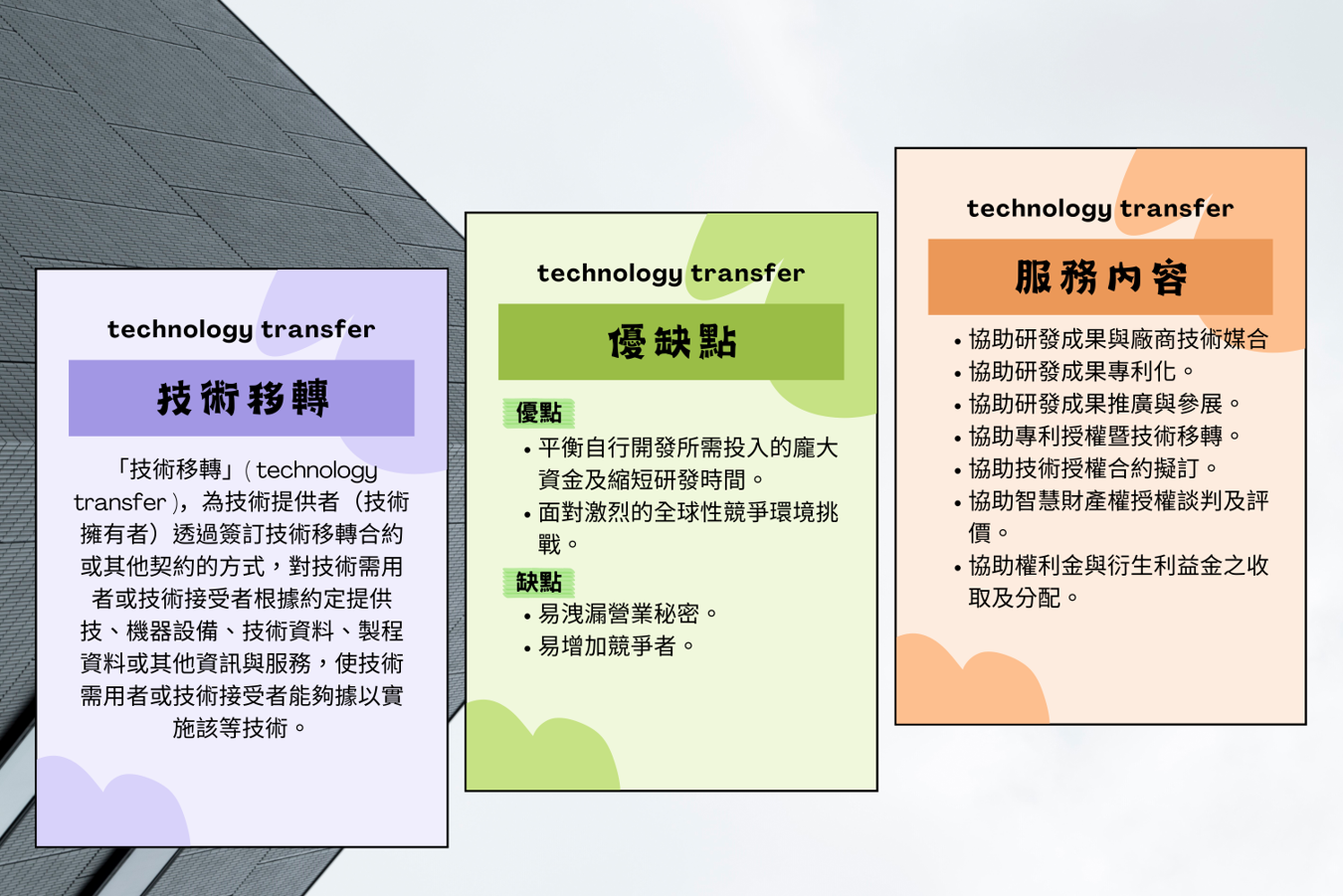 technology transfer

技術移轉

「技術移轉」(technology transfer)，為技術提供者（技術擁有者）透過簽訂技術移轉合約或其他契約的方式，對技術需用者或技術接受者根據約定提供技、機器設備、技術資料、製程資料或其他資訊與服務，使技術需用者或技術接受者能夠據以實施該等技術。

technology transfer

優缺點

優點
• 平衡自行開發所需投入的龐大資金及縮短研發時間。
• 面對激烈的全球性競爭環境挑戰。

缺點
• 易洩漏營業秘密。
• 易增加競爭者。

technology transfer

服務內容

• 協助研發成果與廠商技術媒合
• 協助研發成果專利化。
• 協助研發成果推廣與參展。
• 協助專利授權暨技術移轉。
• 協助技術授權合約擬訂。
• 協助智慧財產權授權談判及評價。
• 協助權利金與衍生利益金之收取及分配。